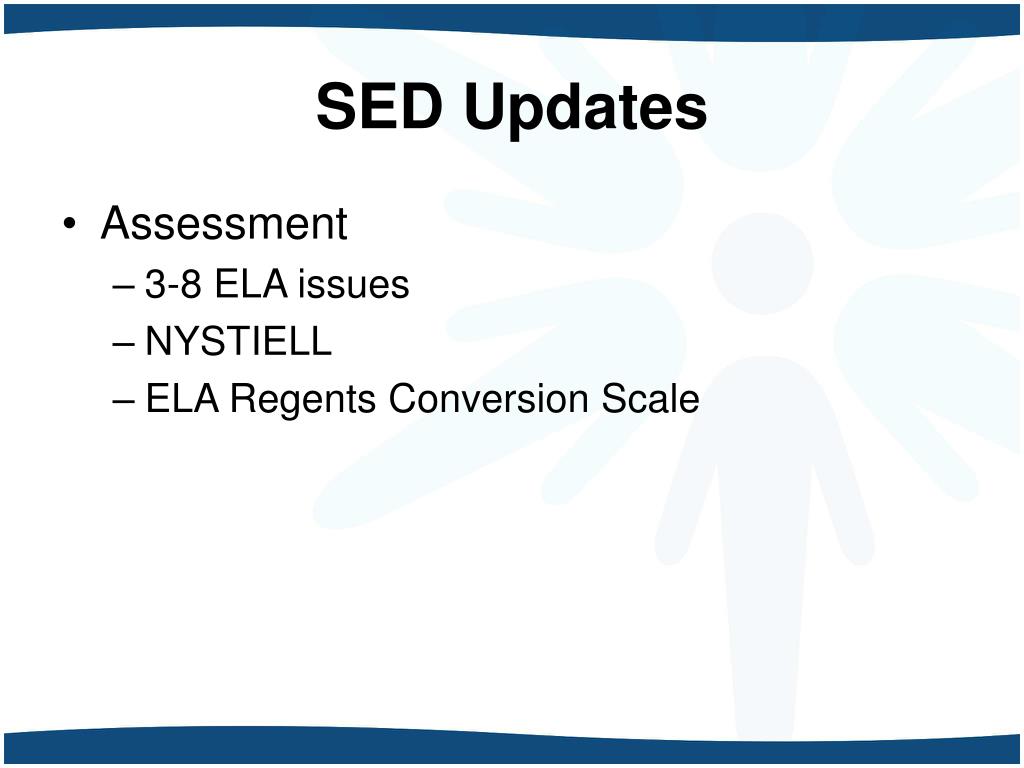 SED Updates

• Assessment
– 3-8 ELA issues
– NYSTIELL
– ELA Regents Conversion Scale